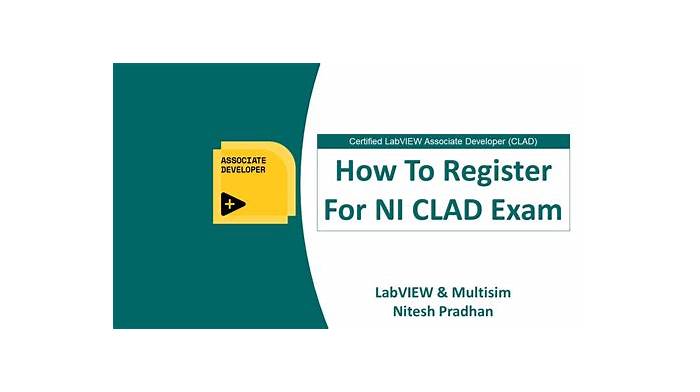 ASSOCIATE DEVELOPER

Certified LabVIEW Associate Developer (CLAD)

How To Register For NI CLAD Exam

LabVIEW & Multisim
Nitesh Pradhan